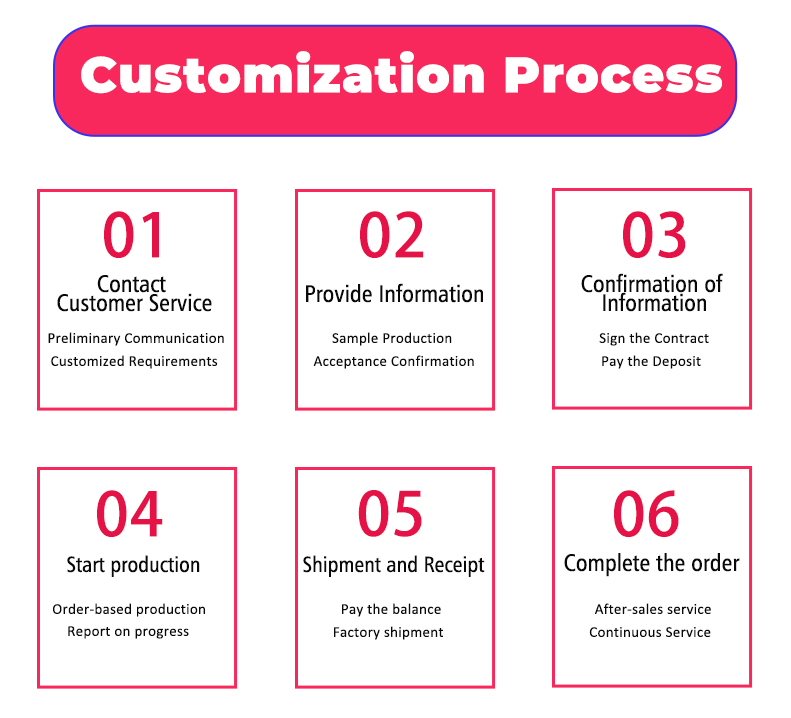 Customization Process

01
Contact Customer Service
Preliminary Communication
Customized Requirements

02
Provide Information
Sample Production
Acceptance Confirmation

03
Confirmation of Information
Sign the Contract
Pay the Deposit

04
Start production
Order-based production
Report on progress

05
Shipment and Receipt
Pay the balance
Factory shipment

06
Complete the order
After-sales service
Continuous Service